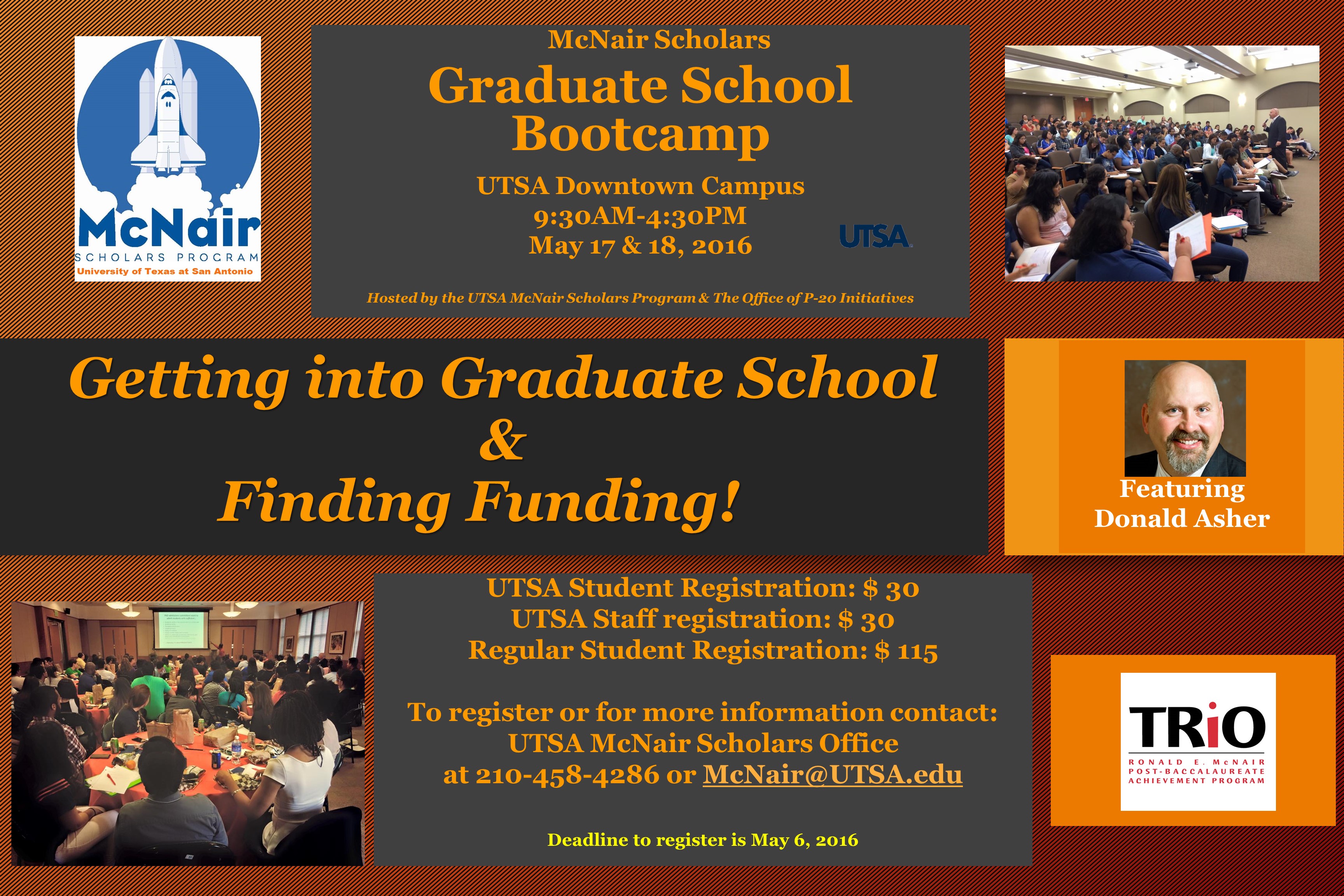 McNair
SCHOLARS PROGRAM
University of Texas at San Antonio

McNair Scholars
Graduate School Bootcamp

UTSA Downtown Campus
9:30AM-4:30PM
May 17 & 18, 2016

UTSA

Hosted by the UTSA McNair Scholars Program & The Office of P-20 Initiatives

Getting into Graduate School
&
Finding Funding!

Featuring
Donald Asher

UTSA Student Registration: $ 30
UTSA Staff registration: $ 30
Regular Student Registration: $ 115

To register or for more information contact:
UTSA McNair Scholars Office
at 210-458-4286 or McNair@UTSA.edu

Deadline to register is May 6, 2016

TRiO
RONALD E. McNAIR
POST-BACCALAUREATE
ACHIEVEMENT PROGRAM